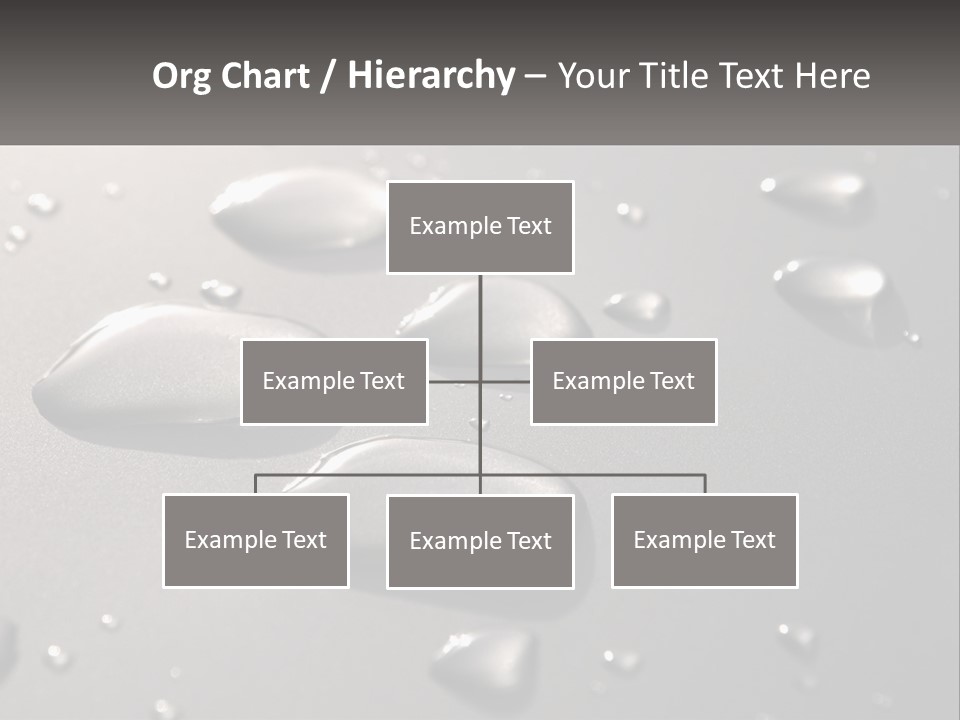 Org Chart / Hierarchy – Your Title Text Here

Example Text

Example Text

Example Text

Example Text

Example Text

Example Text